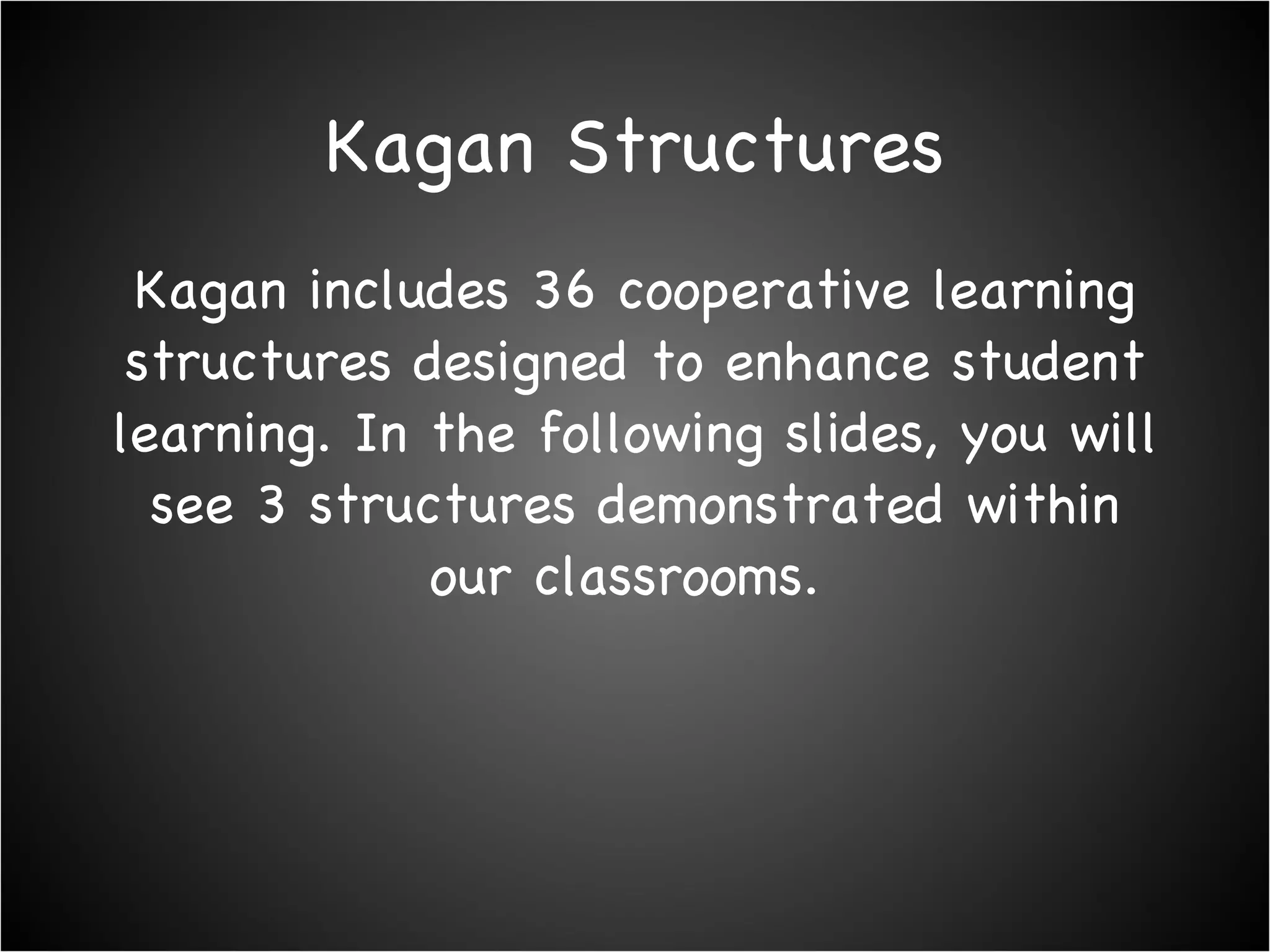 Kagan Structures

Kagan includes 36 cooperative learning structures designed to enhance student learning. In the following slides, you will see 3 structures demonstrated within our classrooms.